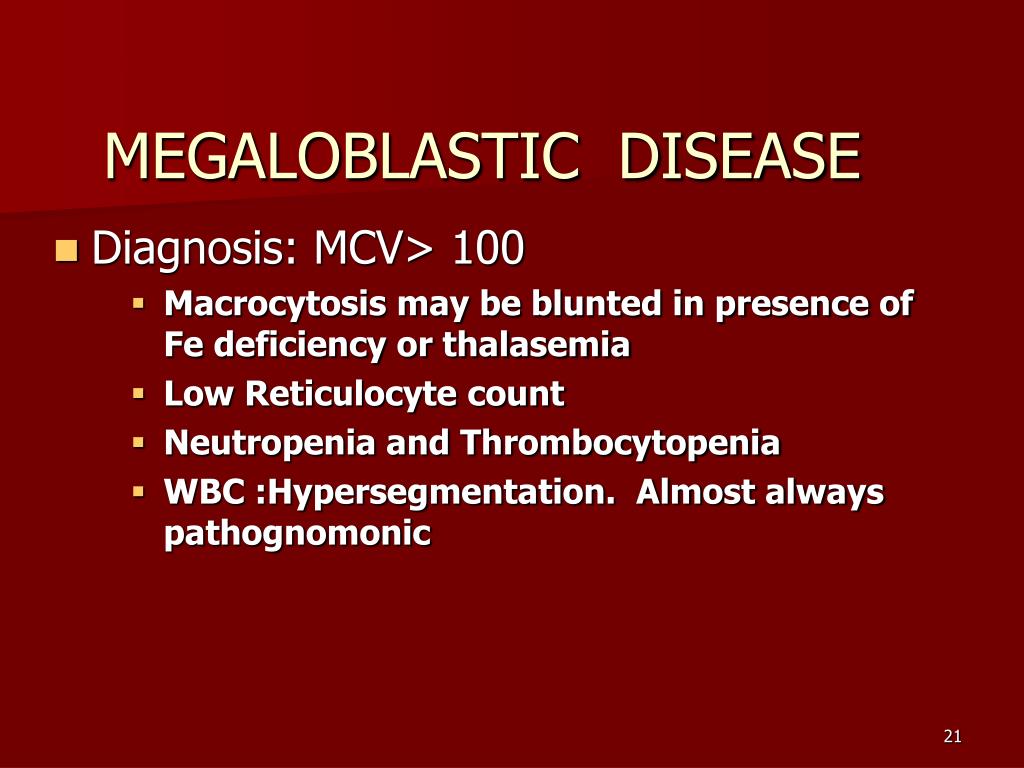 MEGALOBLASTIC DISEASE

Diagnosis: MCV> 100

Macrocytosis may be blunted in presence of Fe deficiency or thalasemia

Low Reticulocyte count

Neutropenia and Thrombocytopenia

WBC :Hypersegmentation. Almost always pathognomonic

21